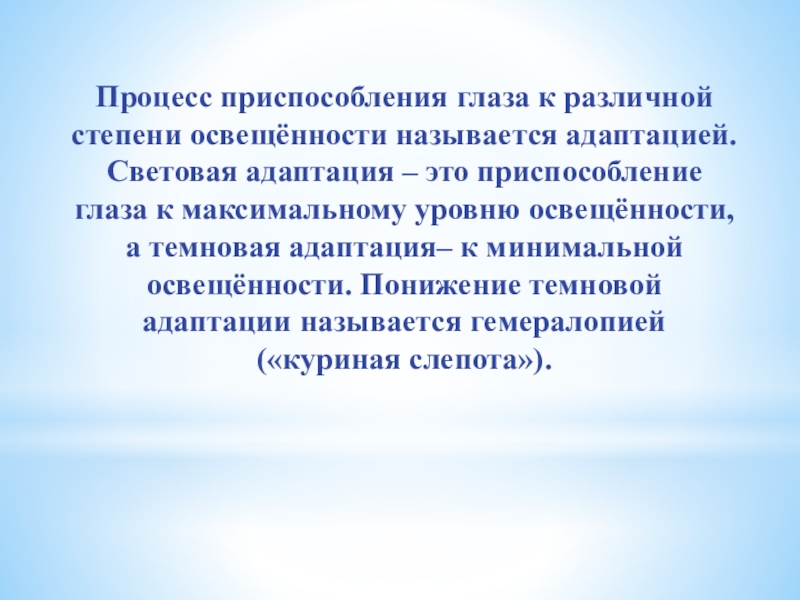 Процесс приспособления глаза к различной степени освещённости называется адаптацией. Световая адаптация – это приспособление глаза к максимальному уровню освещённости, а темновая адаптация– к минимальной освещённости. Понижение темновой адаптации называется гемералопией («куриная слепота»).